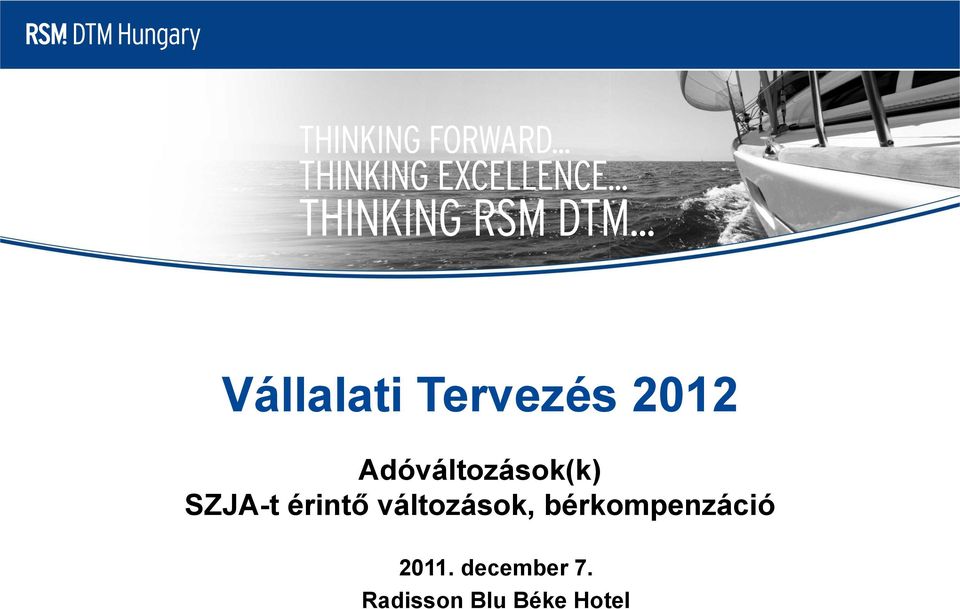 RSM DTM Hungary

THINKING FORWARD...
THINKING EXCELLENCE...
THINKING RSM DTM...

Vállalati Tervezés 2012

Adóváltozások(k)
SZJA-t érintő változások, bérkompenzáció

2011. december 7.
Radisson Blu Béke Hotel